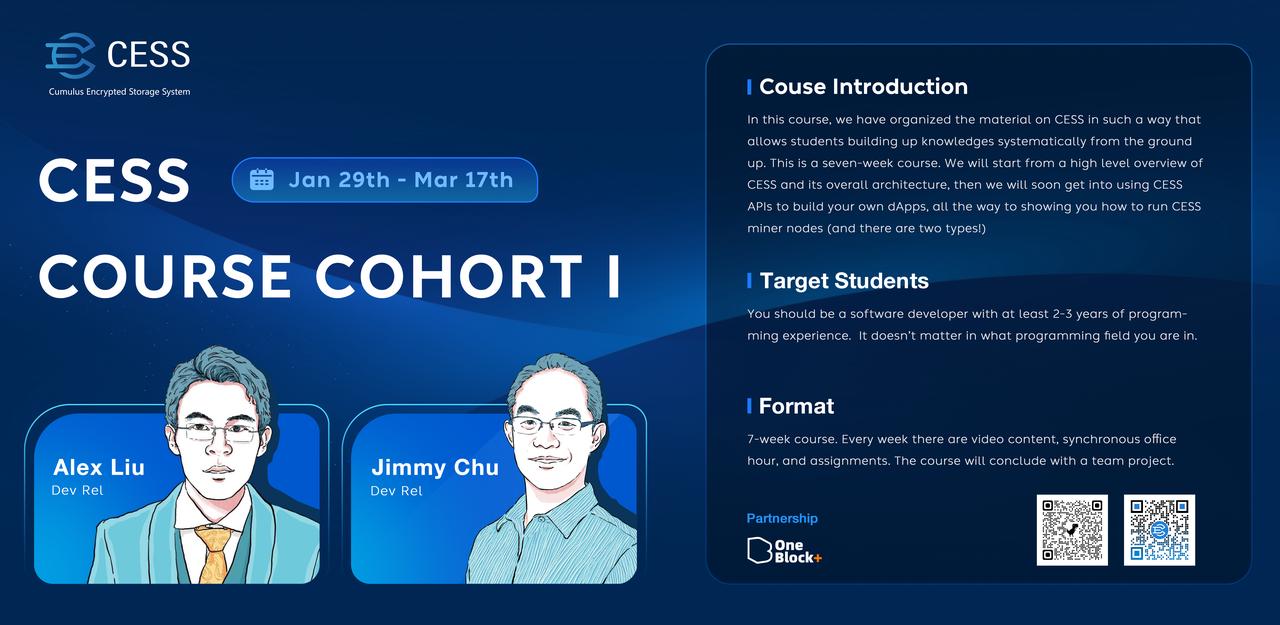 CESS
Cumulus Encrypted Storage System

CESS

Jan 29th - Mar 17th

COURSE COHORT I

Alex Liu
Dev Rel

Jimmy Chu
Dev Rel

Couse Introduction

In this course, we have organized the material on CESS in such a way that allows students building up knowledges systematically from the ground up. This is a seven-week course. We will start from a high level overview of CESS and its overall architecture, then we will soon get into using CESS APIs to build your own dApps, all the way to showing you how to run CESS miner nodes (and there are two types!)

Target Students

You should be a software developer with at least 2-3 years of programming experience. It doesn't matter in what programming field you are in.

Format

7-week course. Every week there are video content, synchronous office hour, and assignments. The course will conclude with a team project.

Partnership

One Block+